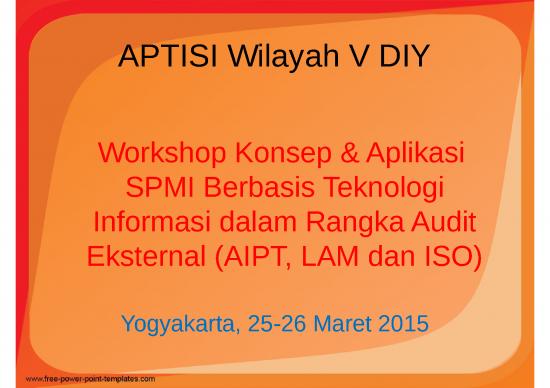 APTISI Wilayah V DIY

Workshop Konsep & Aplikasi SPMI Berbasis Teknologi Informasi dalam Rangka Audit Eksternal (AIPT, LAM dan ISO)

Yogyakarta, 25-26 Maret 2015

www.free-power-point-templates.com